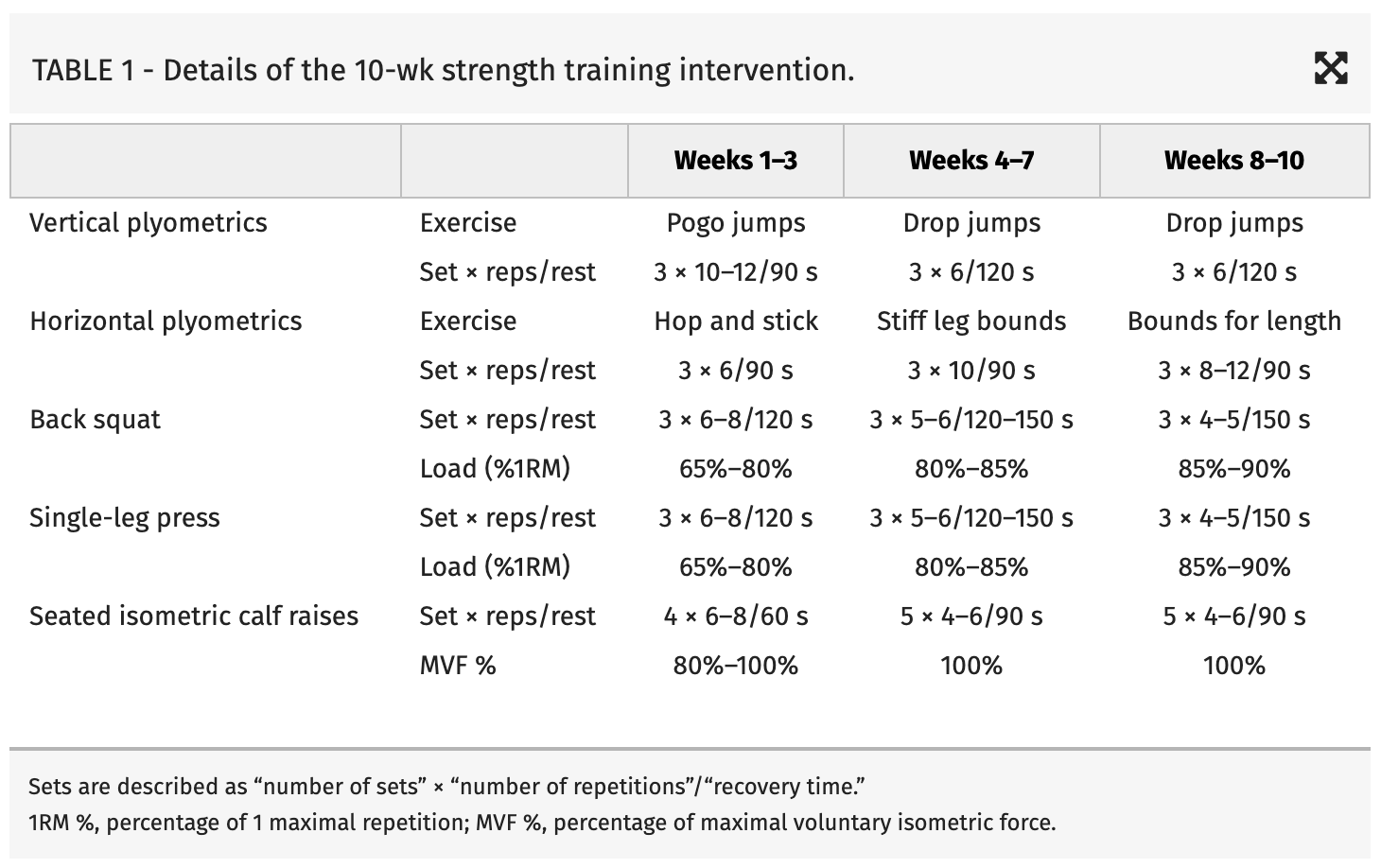 TABLE 1 - Details of the 10-wk strength training intervention.

| | | Weeks 1–3 | Weeks 4–7 | Weeks 8–10 |
|---|---|---|---|---|
| Vertical plyometrics | Exercise | Pogo jumps | Drop jumps | Drop jumps |
| | Set × reps/rest | 3 × 10–12/90 s | 3 × 6/120 s | 3 × 6/120 s |
| Horizontal plyometrics | Exercise | Hop and stick | Stiff leg bounds | Bounds for length |
| | Set × reps/rest | 3 × 6/90 s | 3 × 10/90 s | 3 × 8–12/90 s |
| Back squat | Set × reps/rest | 3 × 6–8/120 s | 3 × 5–6/120–150 s | 3 × 4–5/150 s |
| | Load (%1RM) | 65%–80% | 80%–85% | 85%–90% |
| Single-leg press | Set × reps/rest | 3 × 6–8/120 s | 3 × 5–6/120–150 s | 3 × 4–5/150 s |
| | Load (%1RM) | 65%–80% | 80%–85% | 85%–90% |
| Seated isometric calf raises | Set × reps/rest | 4 × 6–8/60 s | 5 × 4–6/90 s | 5 × 4–6/90 s |
| | MVF % | 80%–100% | 100% | 100% |

Sets are described as “number of sets” × “number of repetitions”/“recovery time.”
1RM %, percentage of 1 maximal repetition; MVF %, percentage of maximal voluntary isometric force.